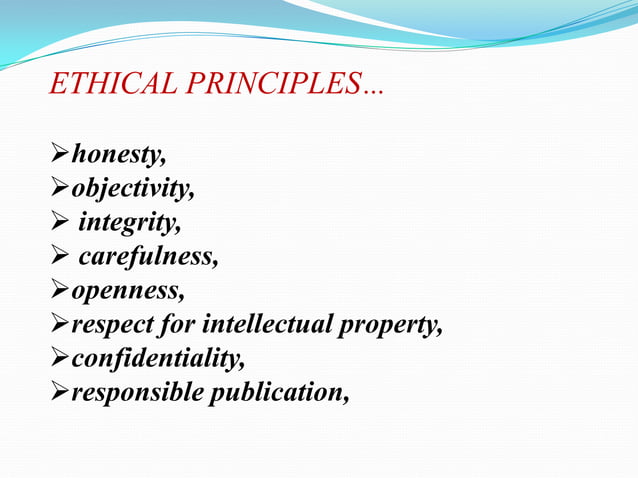 ETHICAL PRINCIPLES…

➢honesty,
➢objectivity,
➢ integrity,
➢ carefulness,
➢openness,
➢respect for intellectual property,
➢confidentiality,
➢responsible publication,